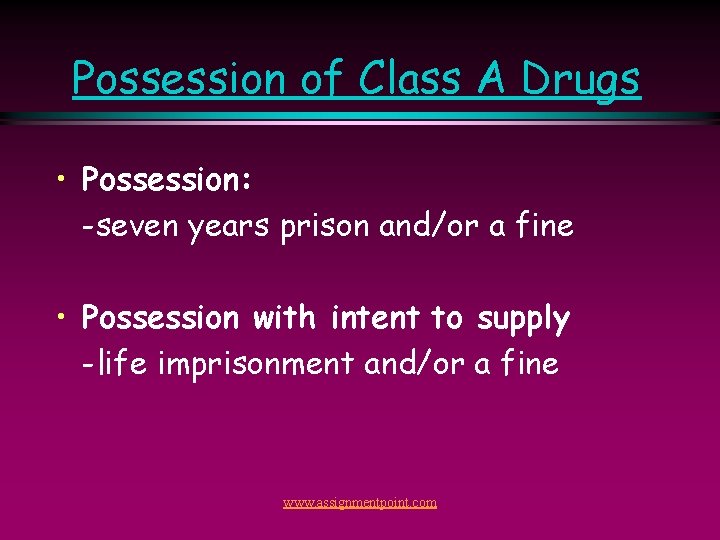 Possession of Class A Drugs

• Possession:
-seven years prison and/or a fine

• Possession with intent to supply
-life imprisonment and/or a fine

www.assignmentpoint.com